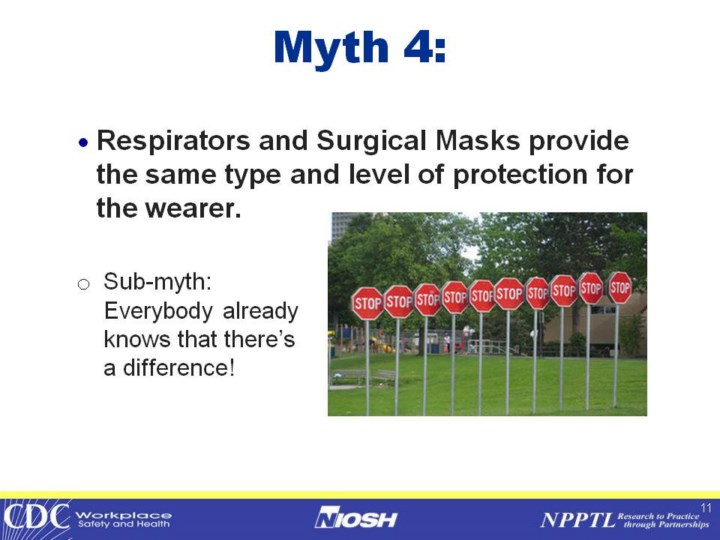 Myth 4:

• Respirators and Surgical Masks provide the same type and level of protection for the wearer.

○ Sub-myth: Everybody already knows that there's a difference!

STOP STOP STOP STOP STOP STOP STOP STOP STOP STOP

CDC Workplace Safety and Health

NIOSH

NPPTL Research to Practice through Partnerships

11